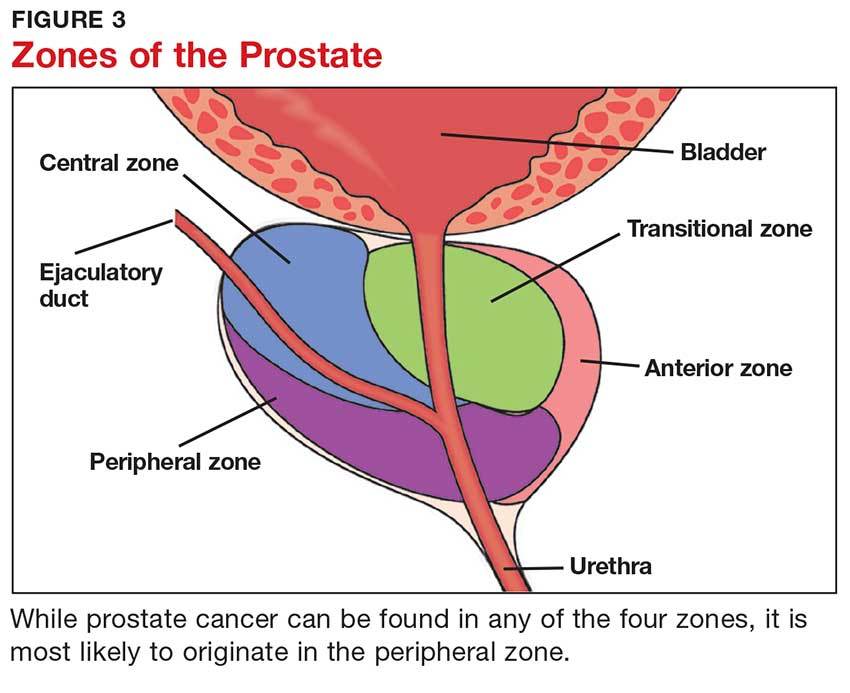 FIGURE 3
Zones of the Prostate

Central zone
Bladder
Transitional zone
Ejaculatory duct
Anterior zone
Peripheral zone
Urethra

While prostate cancer can be found in any of the four zones, it is most likely to originate in the peripheral zone.